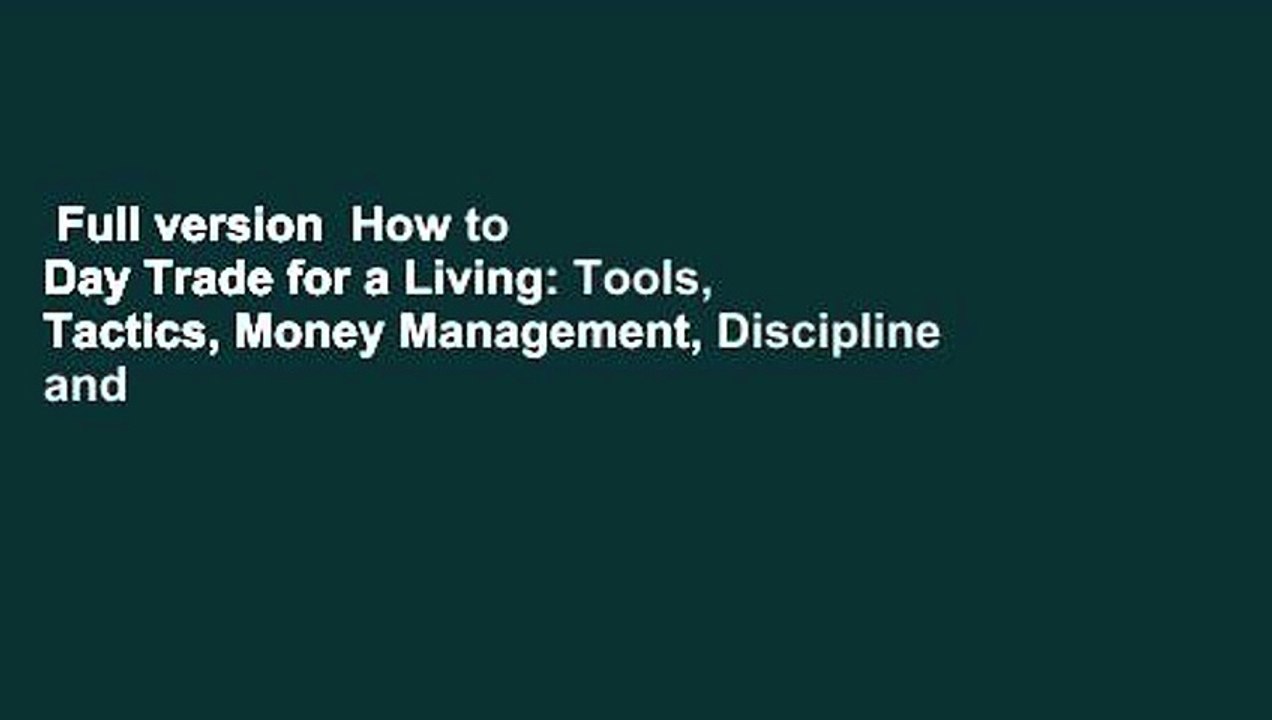 Full version How to Day Trade for a Living: Tools, Tactics, Money Management, Discipline and